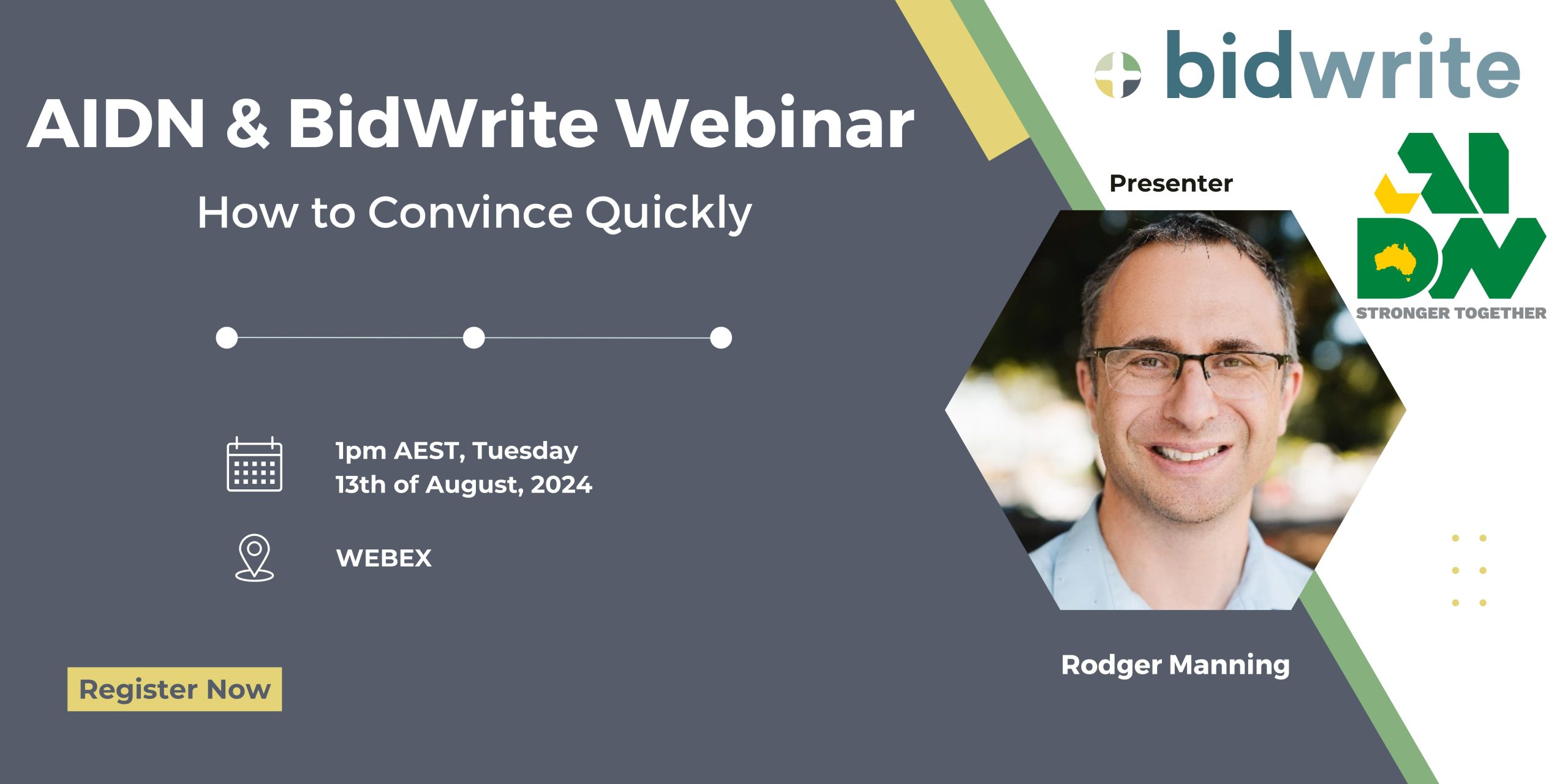 AIDN & BidWrite Webinar

How to Convince Quickly

1pm AEST, Tuesday
13th of August, 2024

WEBEX

Register Now

bidwrite

Presenter

AIDN
STRONGER TOGETHER

Rodger Manning